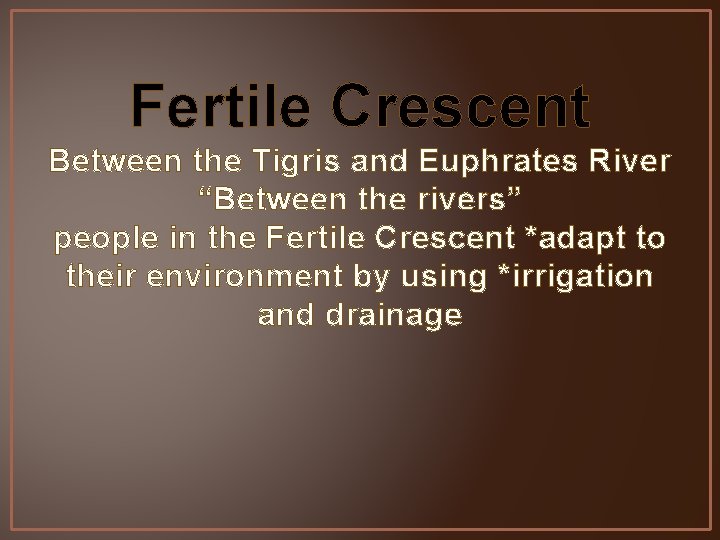 Fertile Crescent

Between the Tigris and Euphrates River
“Between the rivers”
people in the Fertile Crescent *adapt to their environment by using *irrigation and drainage